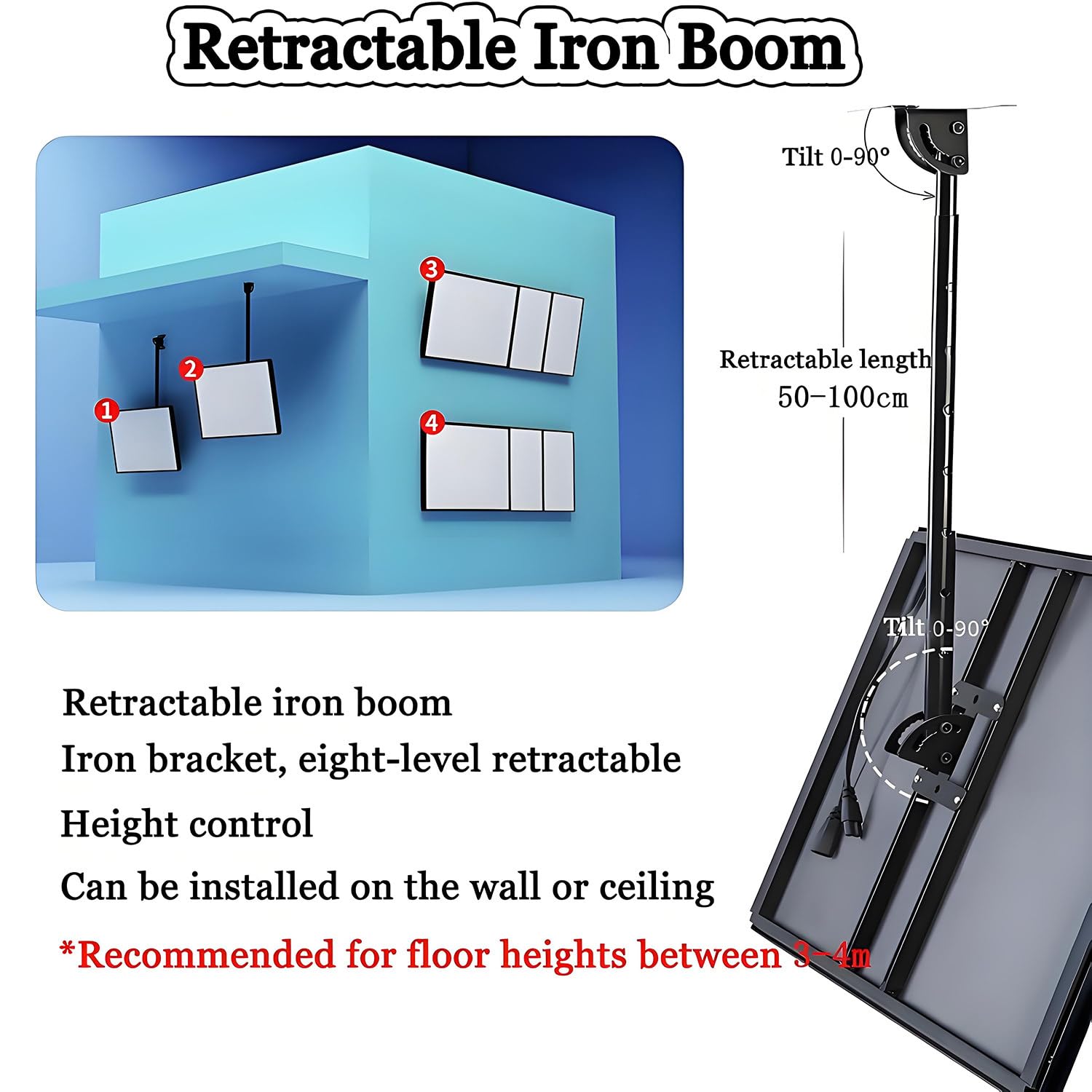 Retractable Iron Boom

1

2

3

4

Tilt 0-90°

Retractable length 50-100cm

Tilt 0-90°

Retractable iron boom

Iron bracket, eight-level retractable

Height control

Can be installed on the wall or ceiling

*Recommended for floor heights between 3-4m